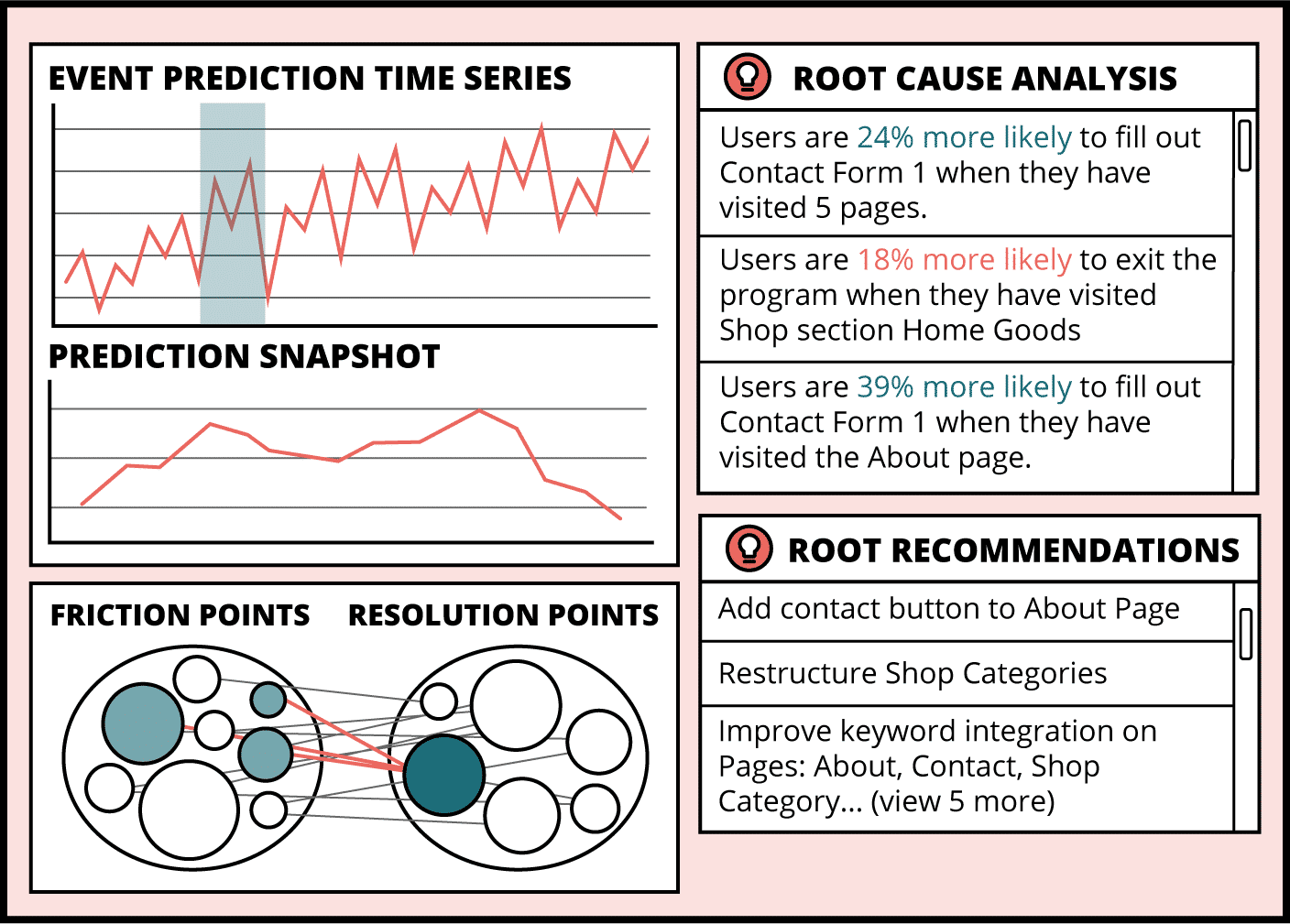 EVENT PREDICTION TIME SERIES

PREDICTION SNAPSHOT

FRICTION POINTS RESOLUTION POINTS

ROOT CAUSE ANALYSIS

Users are 24% more likely to fill out Contact Form 1 when they have visited 5 pages.

Users are 18% more likely to exit the program when they have visited Shop section Home Goods

Users are 39% more likely to fill out Contact Form 1 when they have visited the About page.

ROOT RECOMMENDATIONS

Add contact button to About Page

Restructure Shop Categories

Improve keyword integration on Pages: About, Contact, Shop Category... (view 5 more)